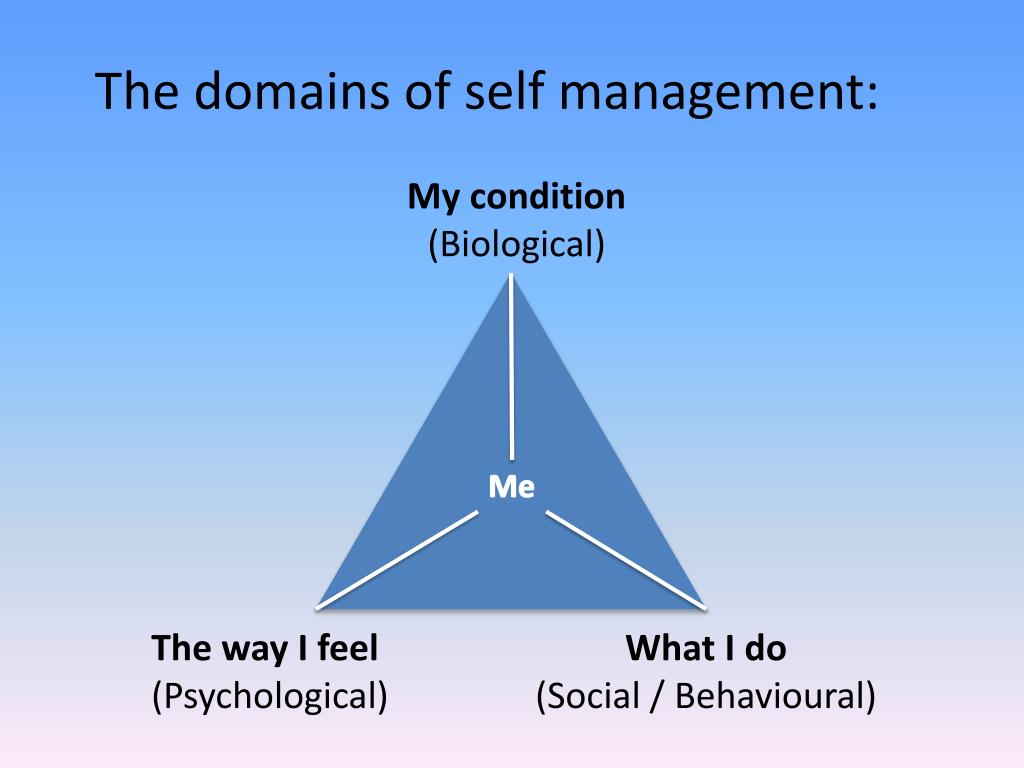 The domains of self management:

My condition
(Biological)

Me

The way I feel
(Psychological)

What I do
(Social / Behavioural)